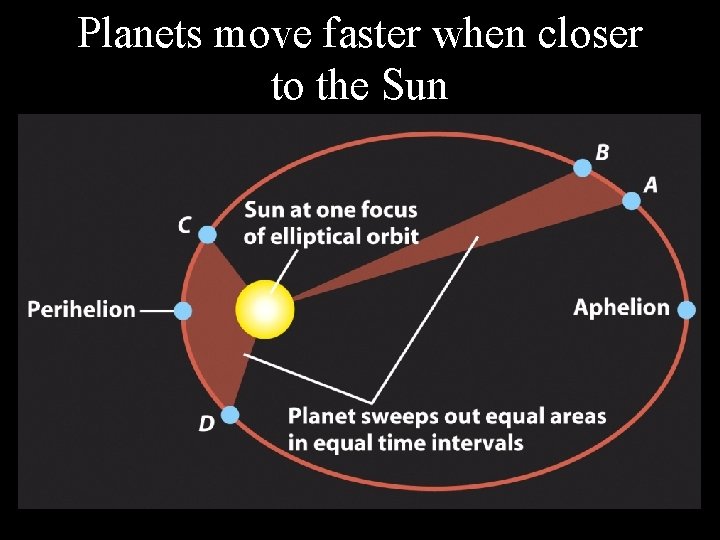 Planets move faster when closer to the Sun

B

A

C

Sun at one focus of elliptical orbit

Perihelion

Aphelion

D

Planet sweeps out equal areas in equal time intervals